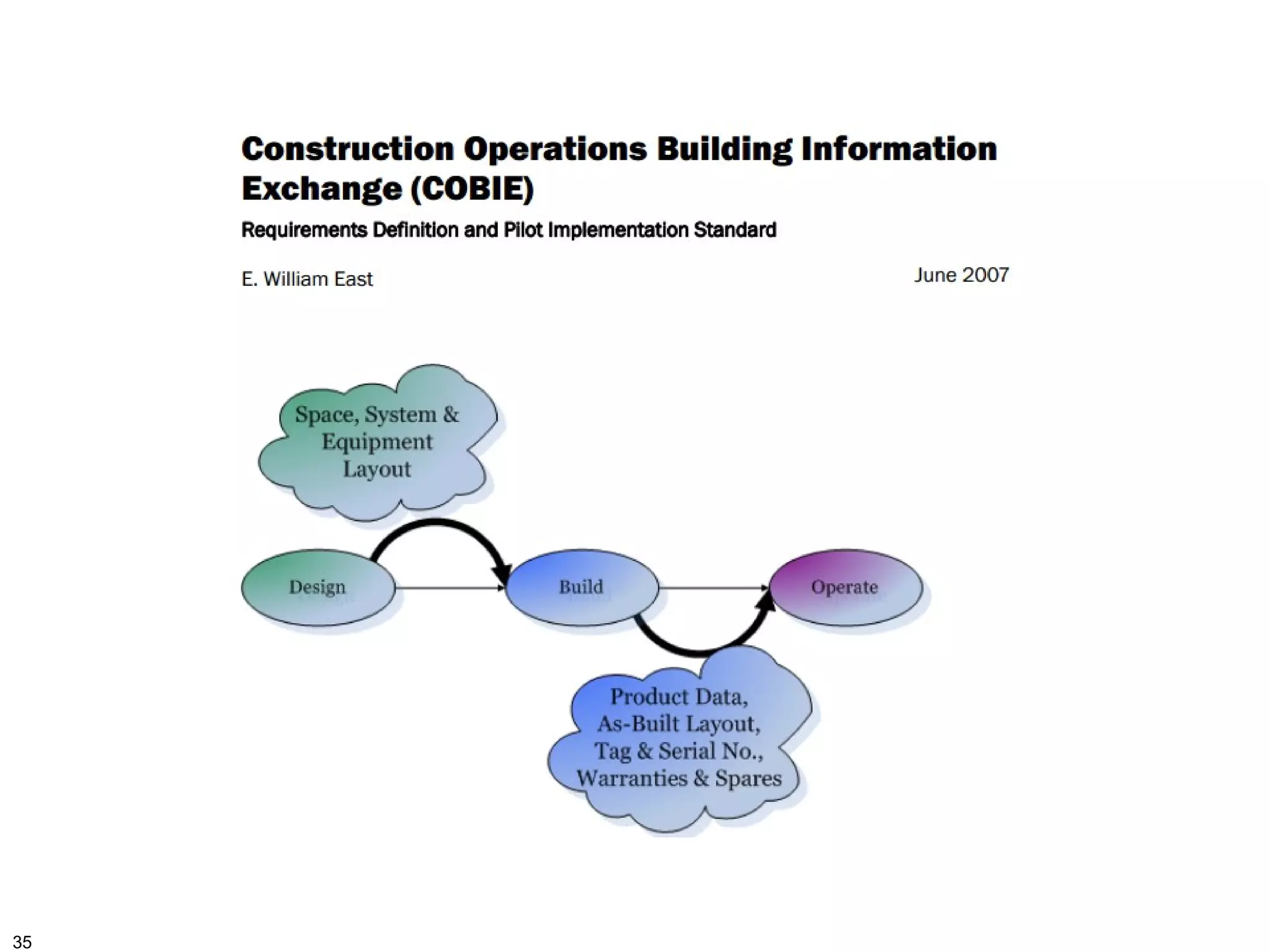 Construction Operations Building Information Exchange (COBIE)

Requirements Definition and Pilot Implementation Standard

E. William East

June 2007

Space, System & Equipment Layout

Design

Build

Operate

Product Data, As-Built Layout, Tag & Serial No., Warranties & Spares

35